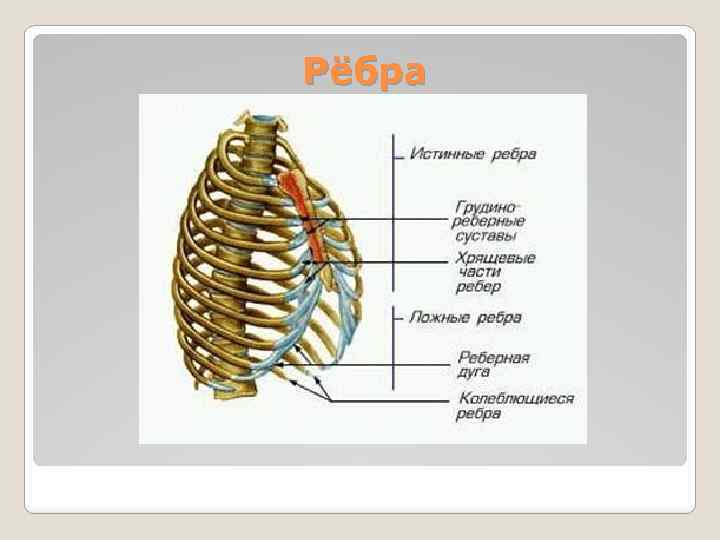 Рёбра

Истинные ребра

Грудино-реберные суставы

Хрящевые части ребер

Ложные ребра

Реберная дуга

Колеблющиеся ребра